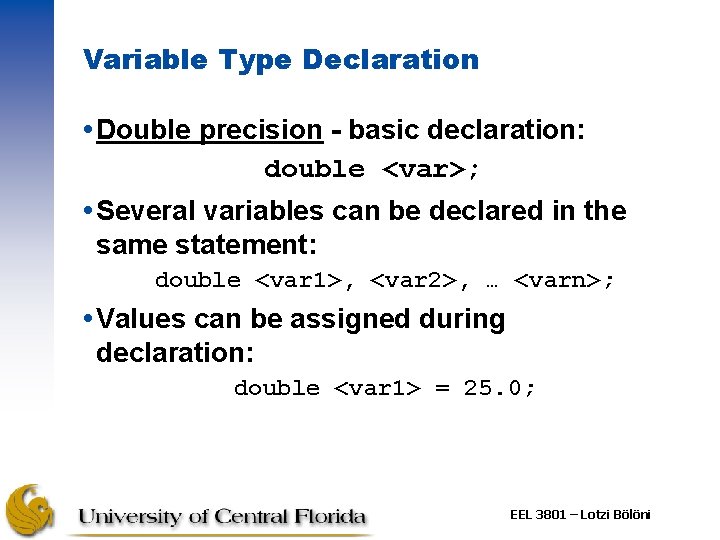 Variable Type Declaration

• Double precision - basic declaration:

double <var>;

• Several variables can be declared in the same statement:

double <var1>, <var2>, … <varn>;

• Values can be assigned during declaration:

double <var1> = 25.0;

University of Central Florida

EEL 3801 – Lotzi Bölöni